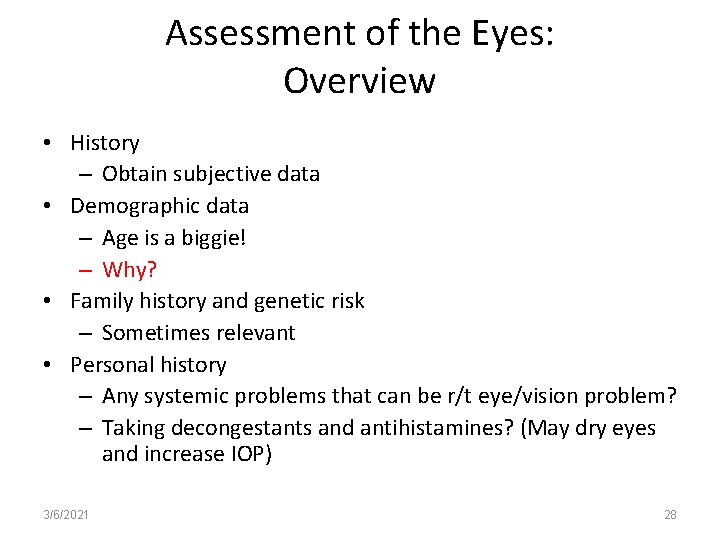 Assessment of the Eyes:
Overview

• History
  – Obtain subjective data
• Demographic data
  – Age is a biggie!
  – Why?
• Family history and genetic risk
  – Sometimes relevant
• Personal history
  – Any systemic problems that can be r/t eye/vision problem?
  – Taking decongestants and antihistamines? (May dry eyes and increase IOP)

3/6/2021

28